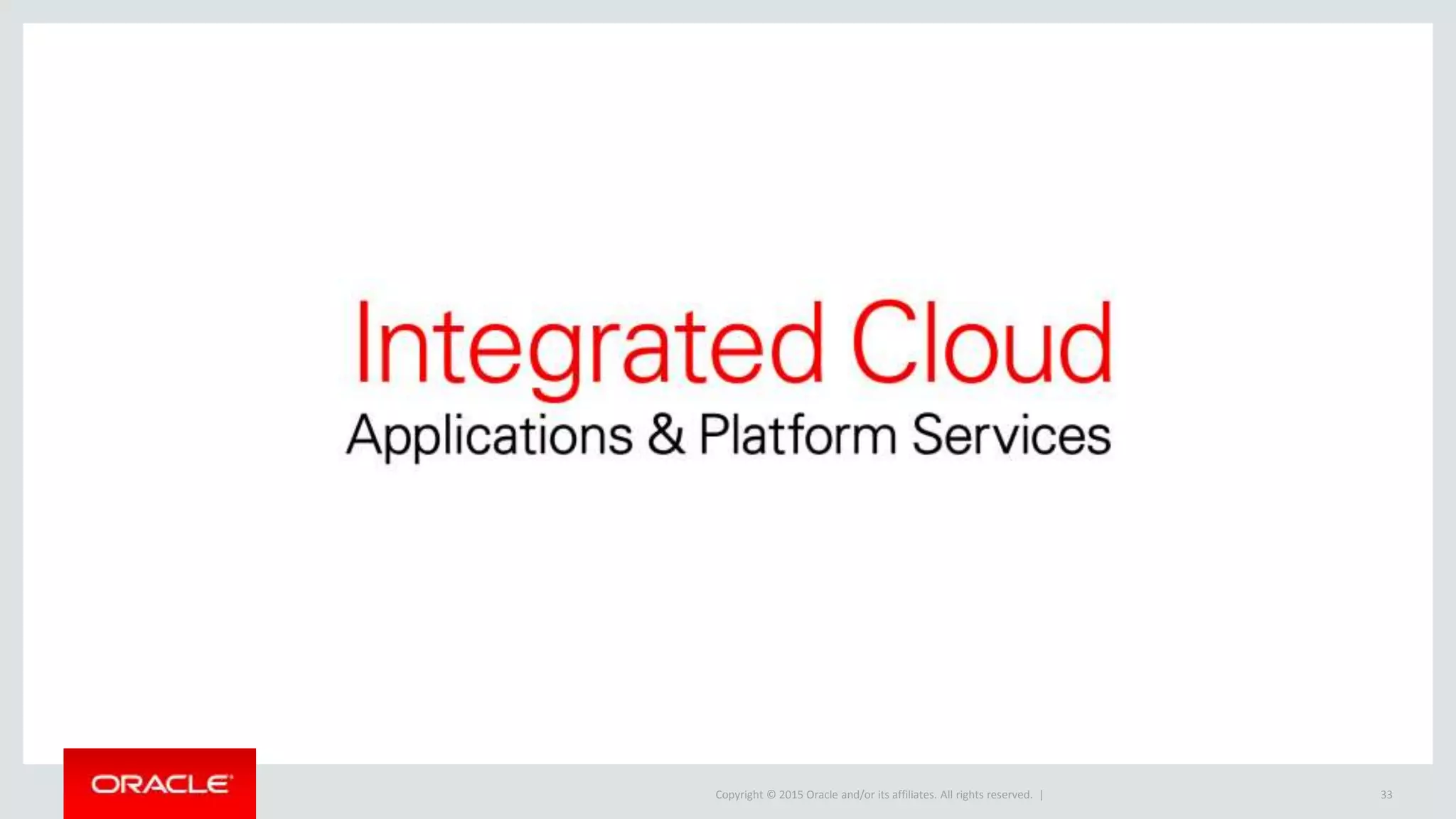 Integrated Cloud
Applications & Platform Services

ORACLE

Copyright © 2015 Oracle and/or its affiliates. All rights reserved. |

33